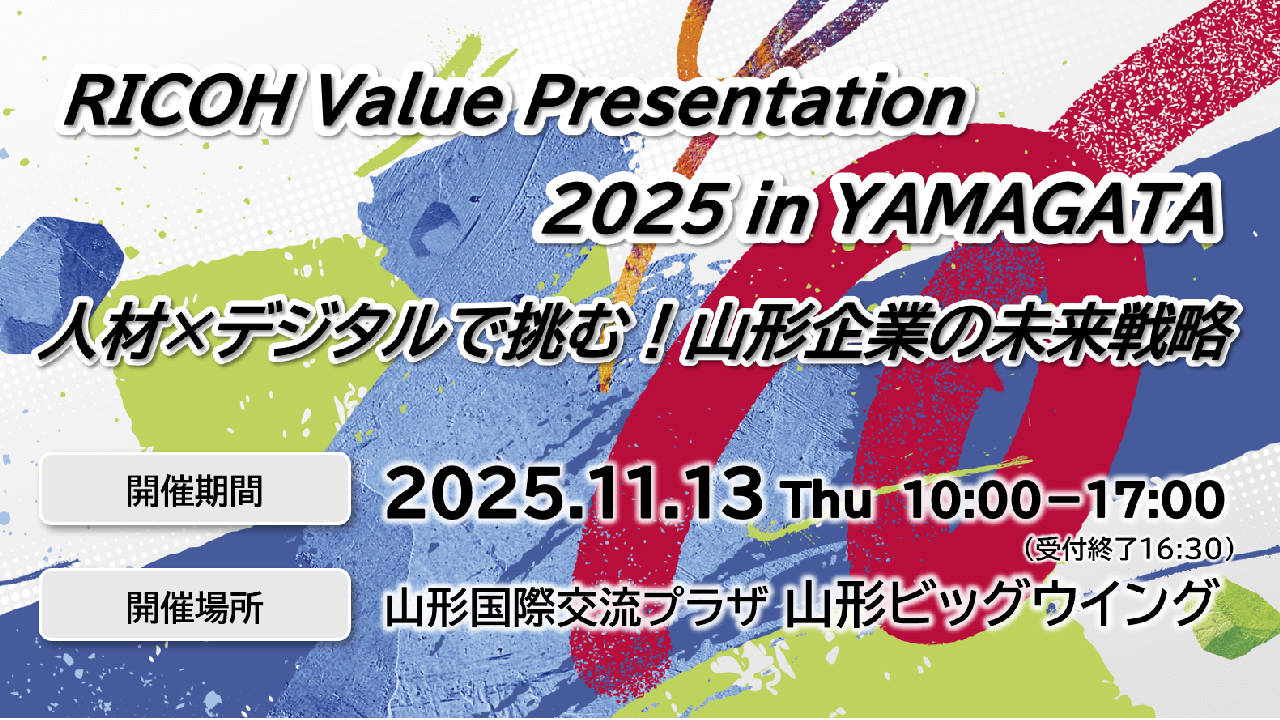 RICOH Value Presentation 2025 in YAMAGATA

人材×デジタルで挑む！山形企業の未来戦略

開催期間

2025.11.13 Thu 10:00－17:00

（受付終了16:30）

開催場所

山形国際交流プラザ 山形ビッグウイング